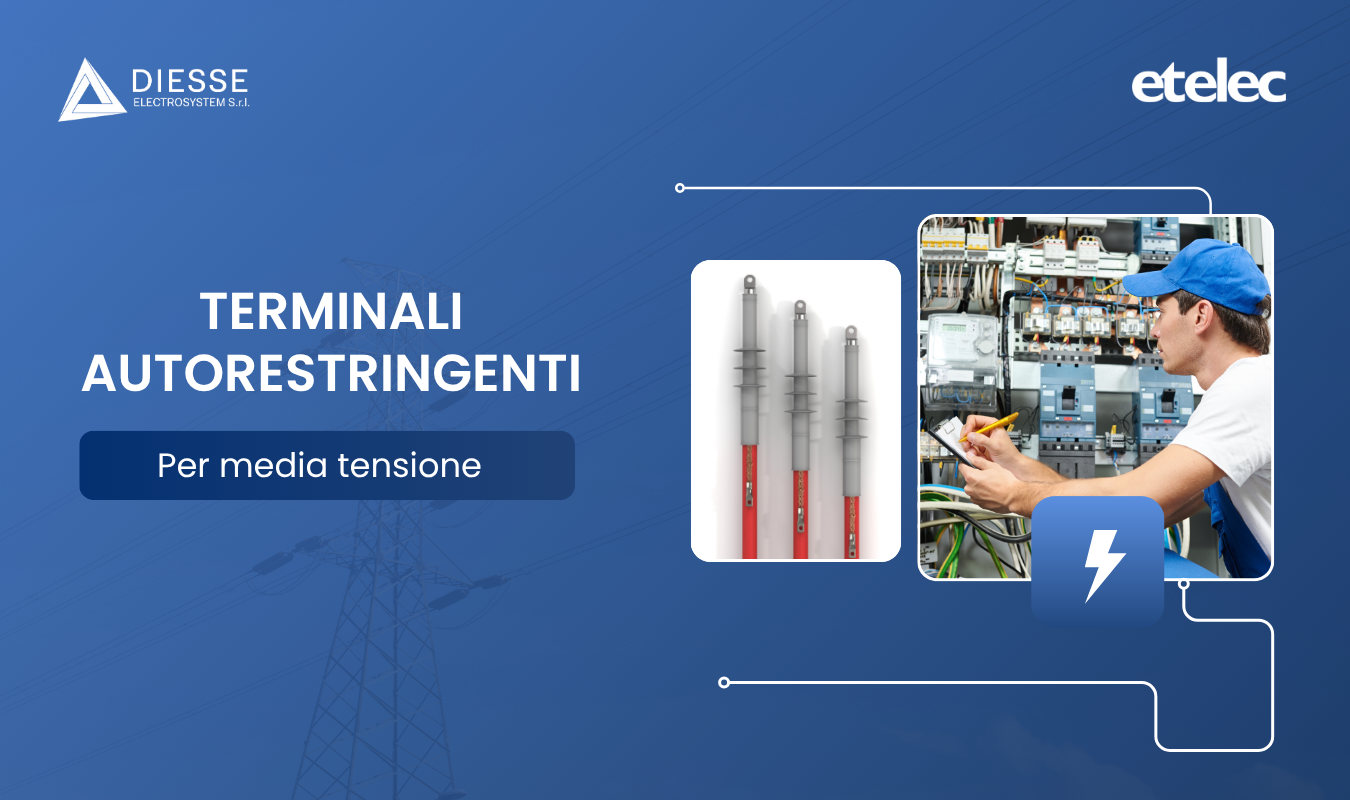 DIESSE
ELECTROSYSTEM S.r.l.

etelec

TERMINALI AUTORESTRINGENTI

Per media tensione